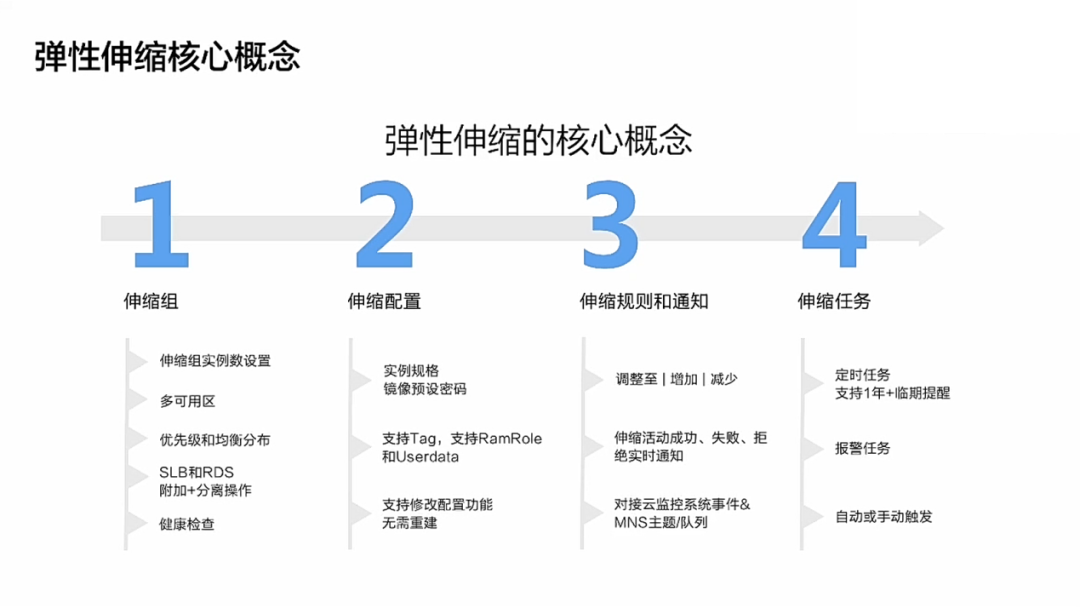 弹性伸缩核心概念

弹性伸缩的核心概念

1

伸缩组

伸缩组实例数设置

多可用区

优先级和均衡分布

SLB和RDS
附加+分离操作

健康检查

2

伸缩配置

实例规格
镜像预设密码

支持Tag，支持RamRole和Userdata

支持修改配置功能
无需重建

3

伸缩规则和通知

调整至 | 增加 | 减少

伸缩活动成功、失败、拒绝实时通知

对接云监控系统事件&MNS主题/队列

4

伸缩任务

定时任务
支持1年+临期提醒

报警任务

自动或手动触发